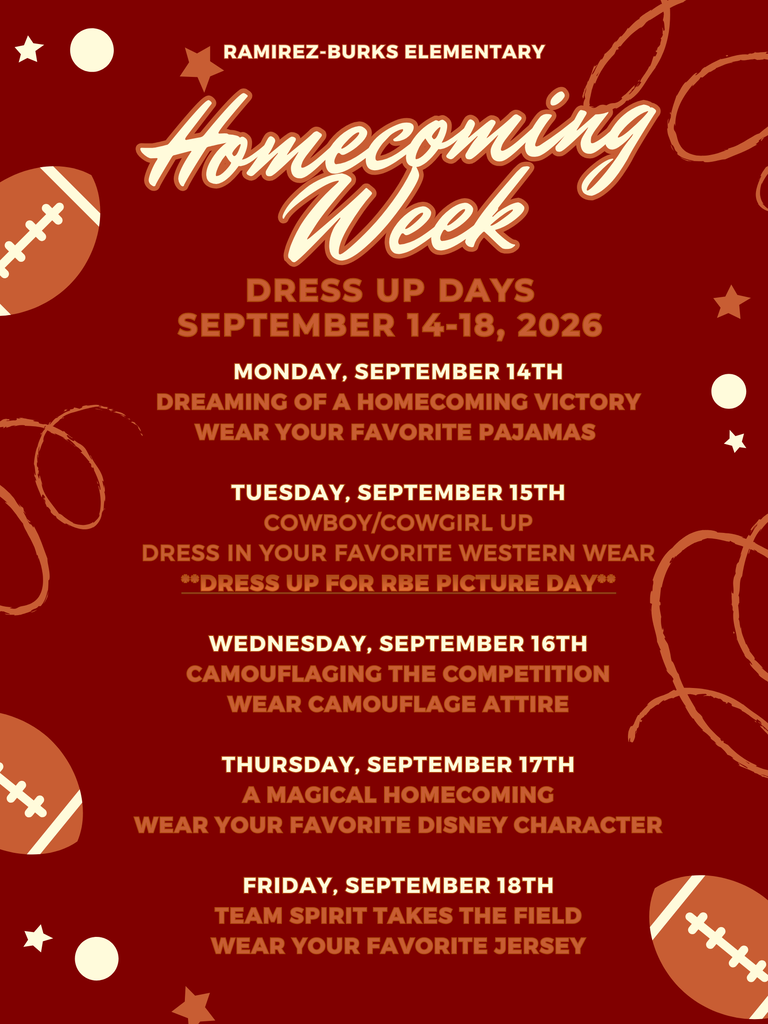 RAMIREZ-BURKS ELEMENTARY

Homecoming Week

DRESS UP DAYS
SEPTEMBER 14-18, 2026

MONDAY, SEPTEMBER 14TH
DREAMING OF A HOMECOMING VICTORY
WEAR YOUR FAVORITE PAJAMAS

TUESDAY, SEPTEMBER 15TH
COWBOY/COWGIRL UP
DRESS IN YOUR FAVORITE WESTERN WEAR
**DRESS UP FOR RBE PICTURE DAY**

WEDNESDAY, SEPTEMBER 16TH
CAMOUFLAGING THE COMPETITION
WEAR CAMOUFLAGE ATTIRE

THURSDAY, SEPTEMBER 17TH
A MAGICAL HOMECOMING
WEAR YOUR FAVORITE DISNEY CHARACTER

FRIDAY, SEPTEMBER 18TH
TEAM SPIRIT TAKES THE FIELD
WEAR YOUR FAVORITE JERSEY